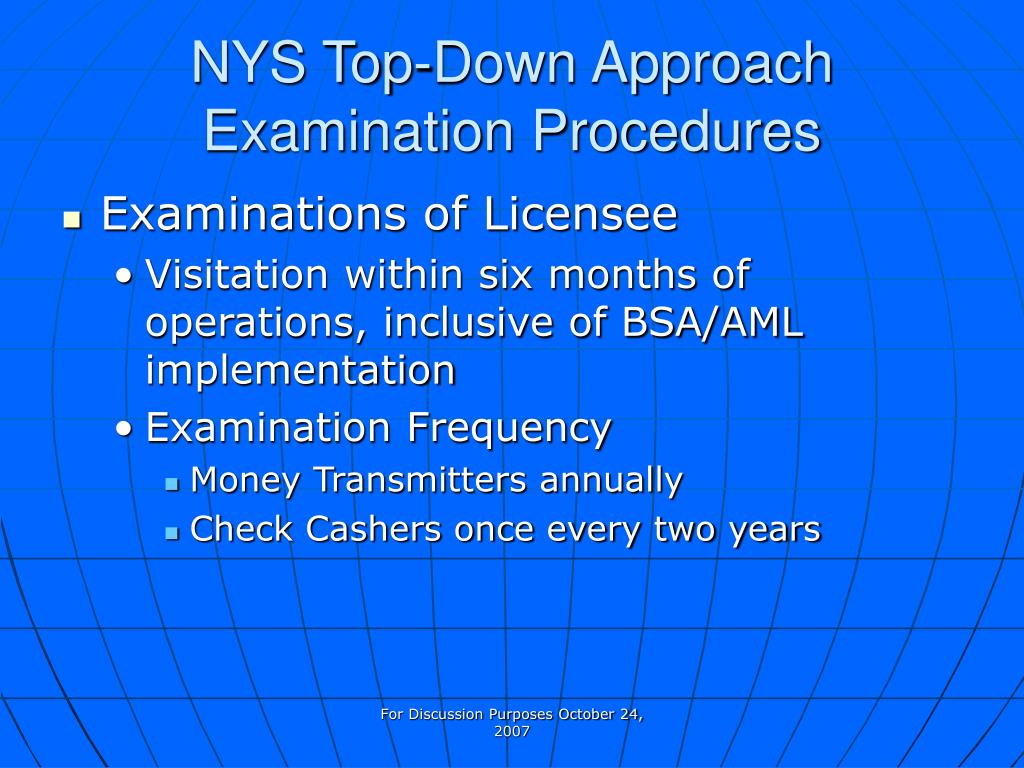 NYS Top-Down Approach Examination Procedures

- Examinations of Licensee
  - Visitation within six months of operations, inclusive of BSA/AML implementation
  - Examination Frequency
    - Money Transmitters annually
    - Check Cashers once every two years

For Discussion Purposes October 24, 2007